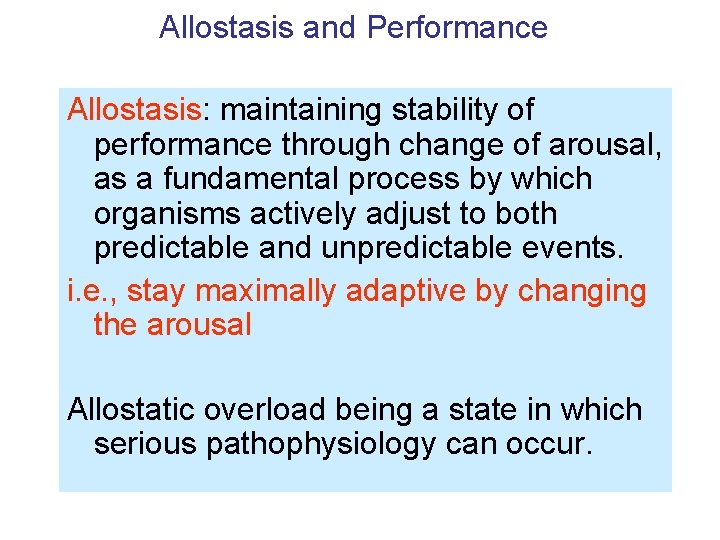 Allostasis and Performance

Allostasis: maintaining stability of performance through change of arousal, as a fundamental process by which organisms actively adjust to both predictable and unpredictable events.

i.e., stay maximally adaptive by changing the arousal

Allostatic overload being a state in which serious pathophysiology can occur.